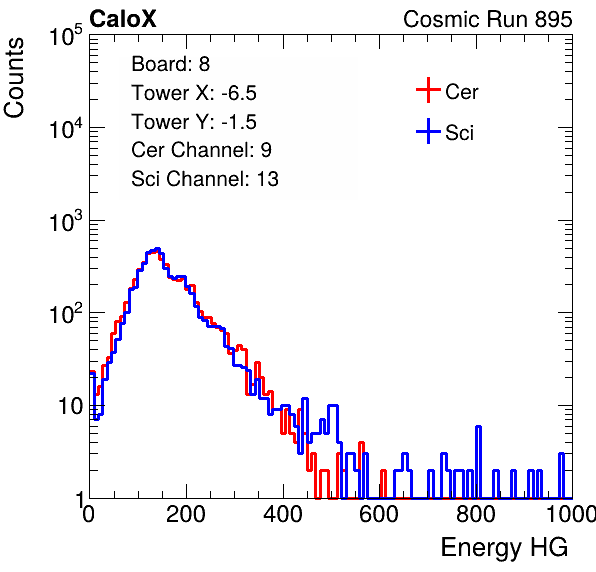 CaloX

Cosmic Run 895

Counts

$10^5$

$10^4$

$10^3$

$10^2$

10

1

Board: 8
Tower X: -6.5
Tower Y: -1.5
Cer Channel: 9
Sci Channel: 13

Cer
Sci

0 200 400 600 800 1000

Energy HG